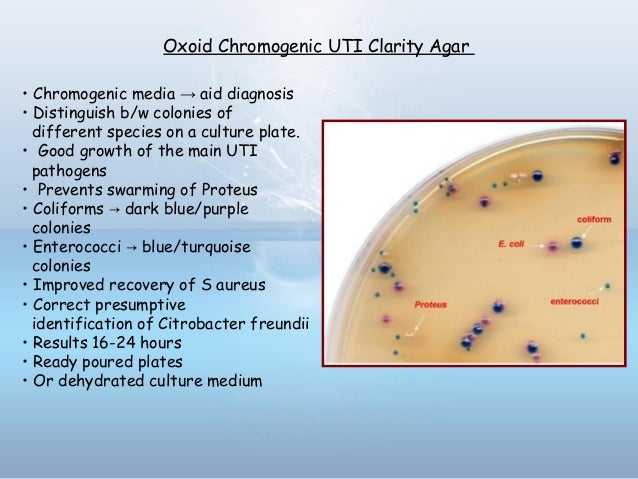 Oxoid Chromogenic UTI Clarity Agar

• Chromogenic media → aid diagnosis
• Distinguish b/w colonies of different species on a culture plate.
• Good growth of the main UTI pathogens
• Prevents swarming of Proteus
• Coliforms → dark blue/purple colonies
• Enterococci → blue/turquoise colonies
• Improved recovery of S aureus
• Correct presumptive identification of Citrobacter freundii
• Results 16-24 hours
• Ready poured plates
• Or dehydrated culture medium

coliform
E. coli
Proteus
enterococci